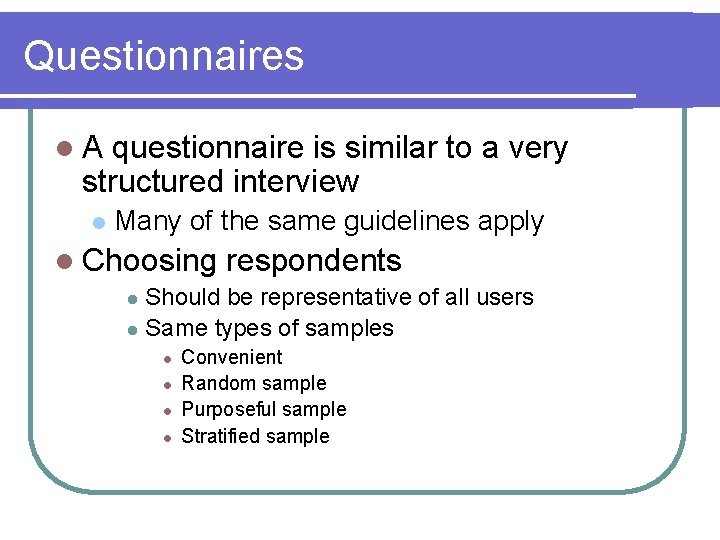 Questionnaires

- A questionnaire is similar to a very structured interview
  - Many of the same guidelines apply
- Choosing respondents
  - Should be representative of all users
  - Same types of samples
    - Convenient
    - Random sample
    - Purposeful sample
    - Stratified sample